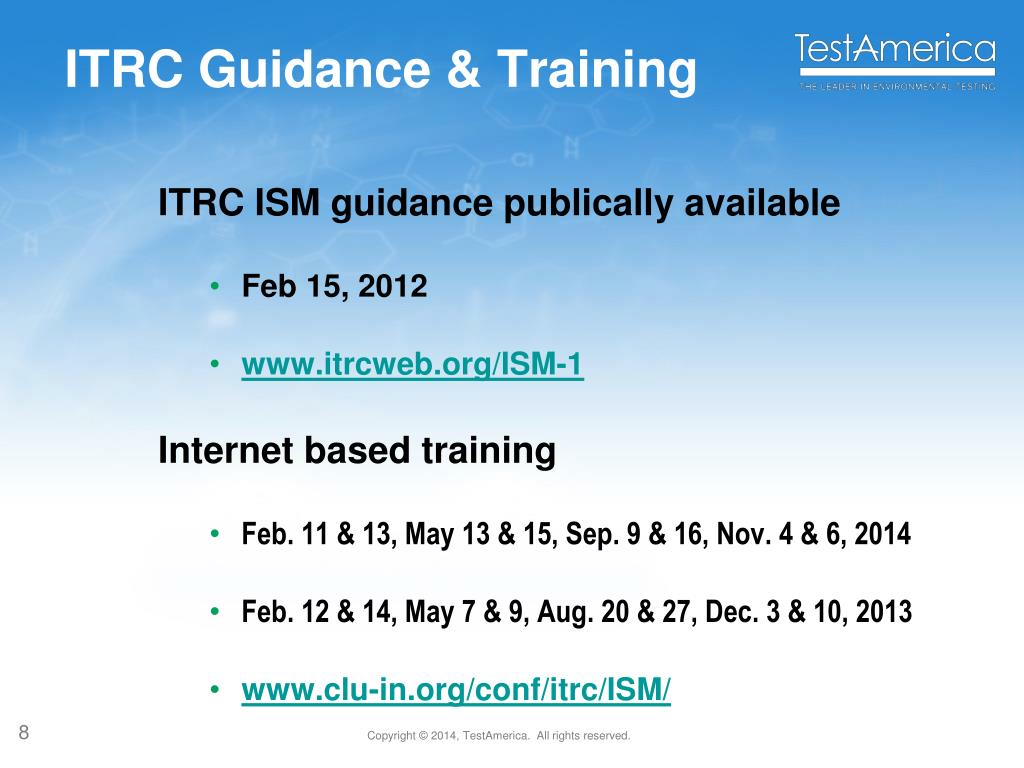 ITRC Guidance & Training

TestAmerica
THE LEADER IN ENVIRONMENTAL TESTING

ITRC ISM guidance publically available

• Feb 15, 2012

• www.itrcweb.org/ISM-1

Internet based training

• Feb. 11 & 13, May 13 & 15, Sep. 9 & 16, Nov. 4 & 6, 2014

• Feb. 12 & 14, May 7 & 9, Aug. 20 & 27, Dec. 3 & 10, 2013

• www.clu-in.org/conf/itrc/ISM/

8

Copyright © 2014, TestAmerica. All rights reserved.